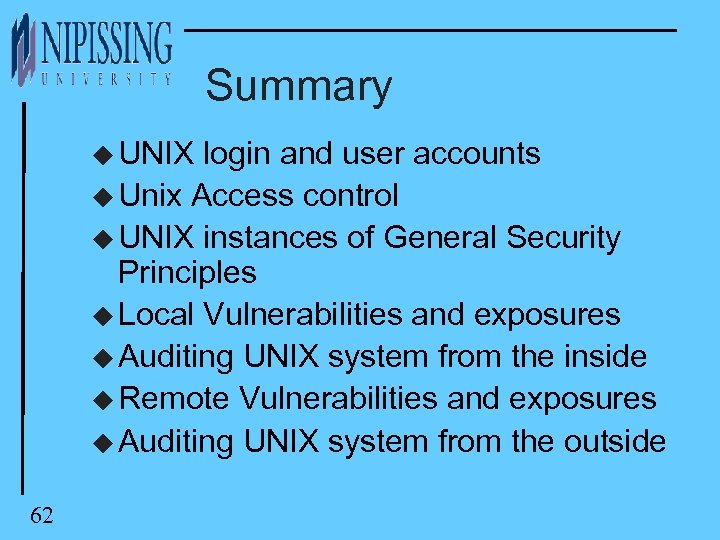 NIPISSING
UNIVERSITY

Summary

◆ UNIX login and user accounts
◆ Unix Access control
◆ UNIX instances of General Security Principles
◆ Local Vulnerabilities and exposures
◆ Auditing UNIX system from the inside
◆ Remote Vulnerabilities and exposures
◆ Auditing UNIX system from the outside

62